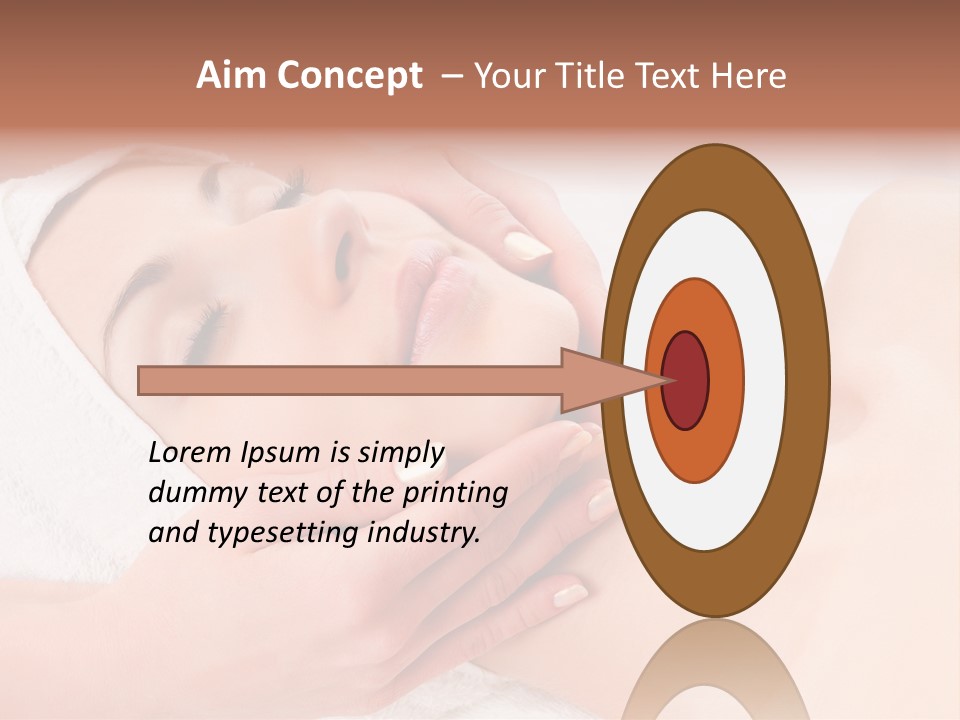 Aim Concept – Your Title Text Here

Lorem Ipsum is simply dummy text of the printing and typesetting industry.